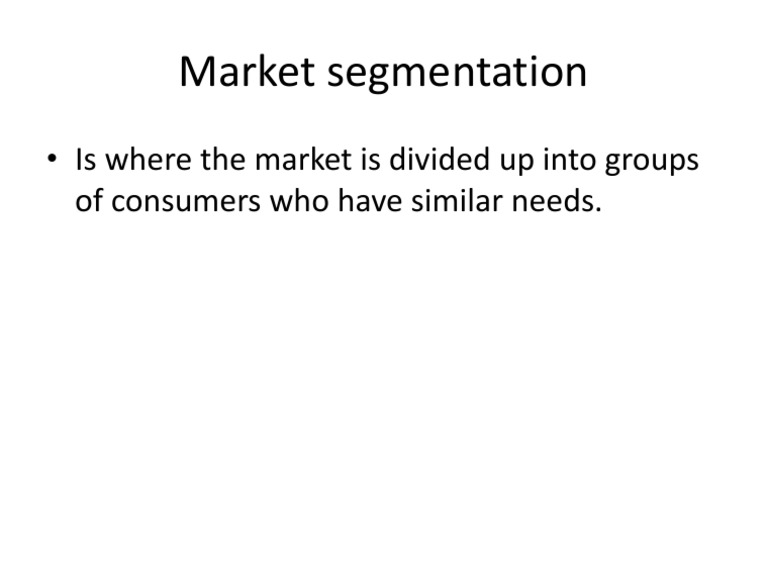 Market segmentation

• Is where the market is divided up into groups of consumers who have similar needs.